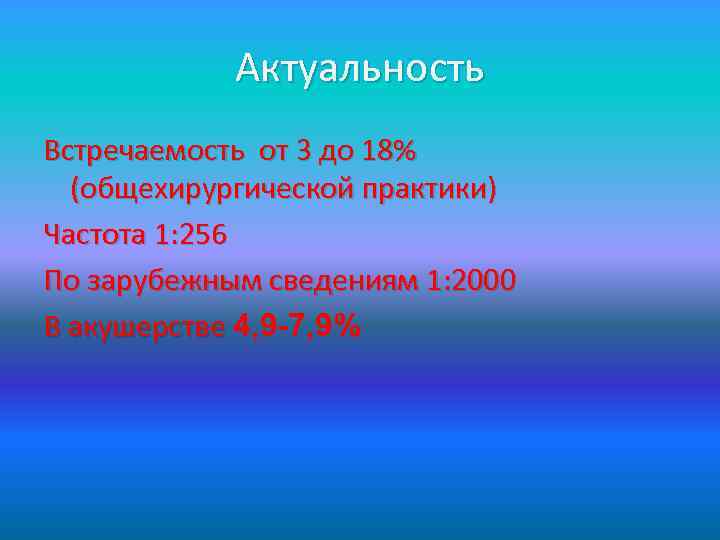 Актуальность

Встречаемость от 3 до 18% (общехирургической практики)

Частота 1:256

По зарубежным сведениям 1:2000

В акушерстве 4,9-7,9%